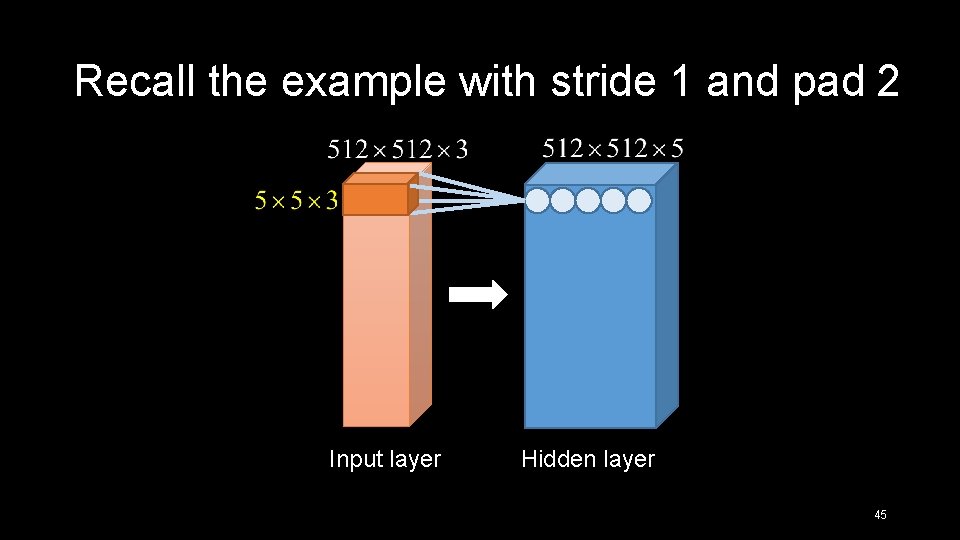 Recall the example with stride 1 and pad 2

$512 \times 512 \times 3$

$512 \times 512 \times 5$

$5 \times 5 \times 3$

Input layer

Hidden layer

45